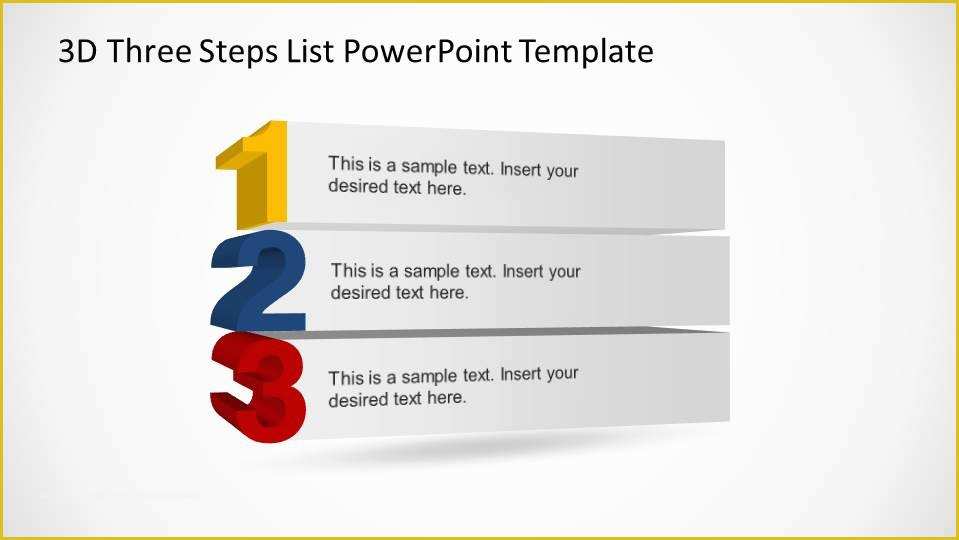 3D Three Steps List PowerPoint Template

1

This is a sample text. Insert your desired text here.

2

This is a sample text. Insert your desired text here.

3

This is a sample text. Insert your desired text here.